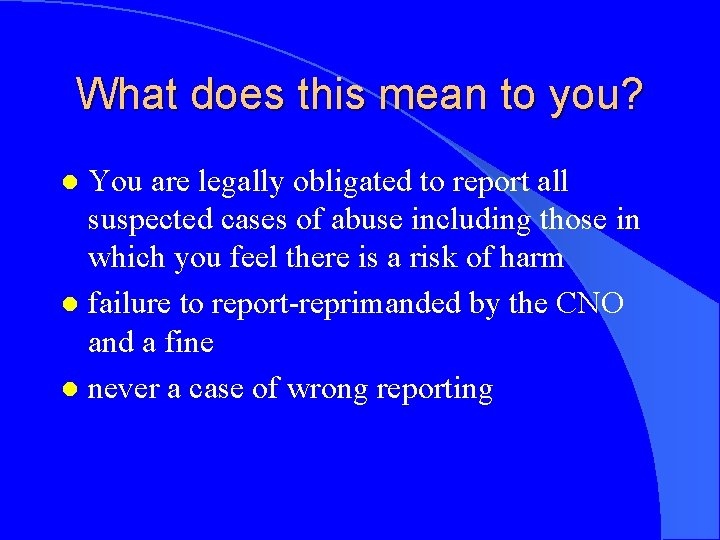 What does this mean to you?

- You are legally obligated to report all suspected cases of abuse including those in which you feel there is a risk of harm
- failure to report-reprimanded by the CNO and a fine
- never a case of wrong reporting